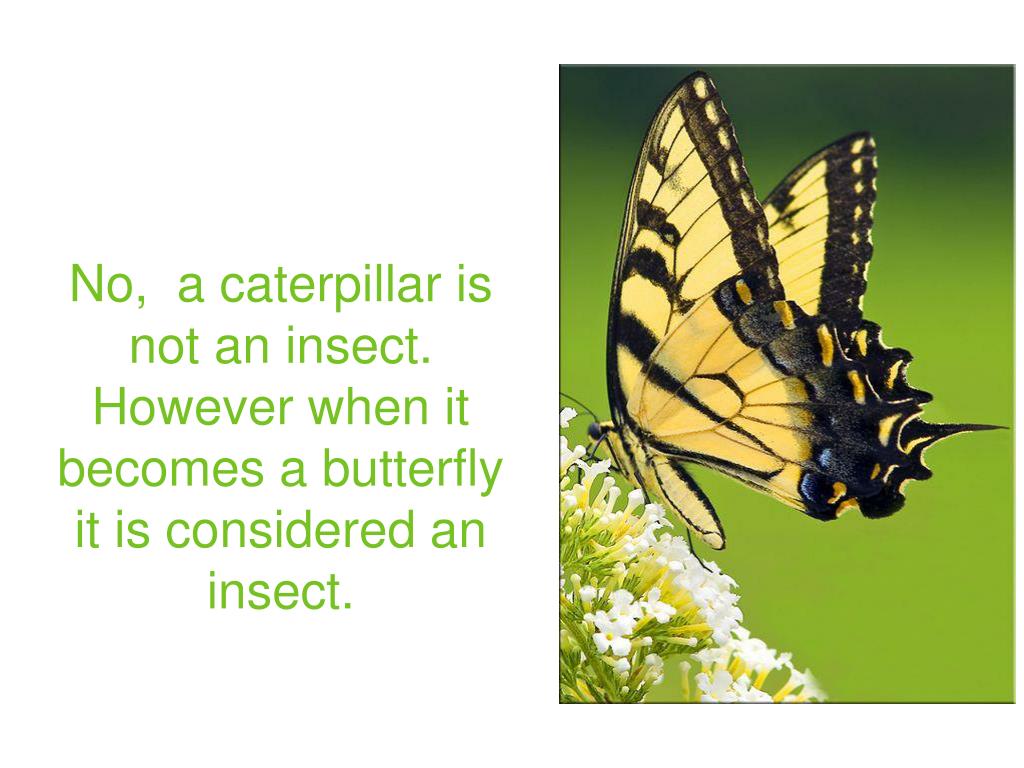 No,  a caterpillar is not an insect. However when it becomes a butterfly it is considered an insect.